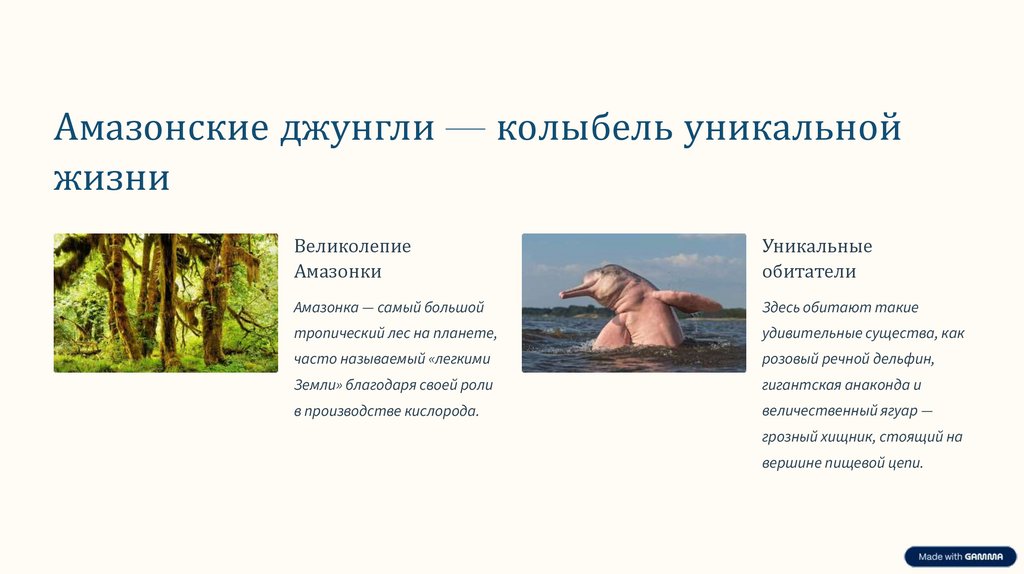 Амазонские джунгли — колыбель уникальной жизни

Великолепие Амазонки

Амазонка — самый большой тропический лес на планете, часто называемый «легкими Земли» благодаря своей роли в производстве кислорода.

Уникальные обитатели

Здесь обитают такие удивительные существа, как розовый речной дельфин, гигантская анаконда и величественный ягуар — грозный хищник, стоящий на вершине пищевой цепи.

Made with GAMMA